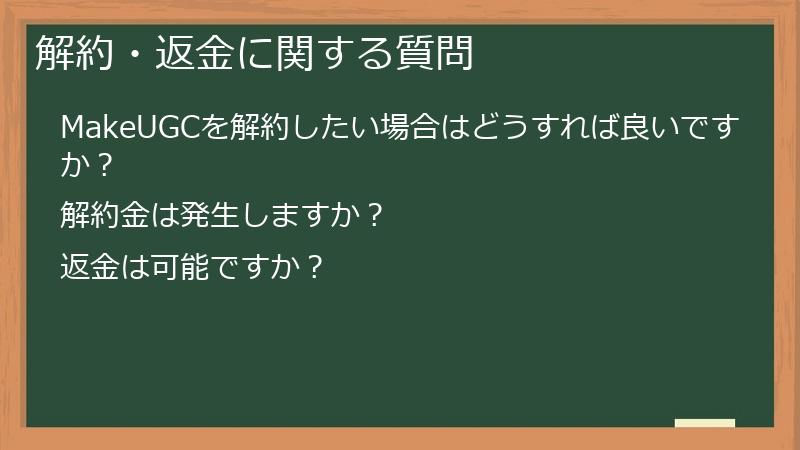 解約・返金に関する質問

MakeUGCを解約したい場合はどうすれば良いですか？

解約金は発生しますか？

返金は可能ですか？